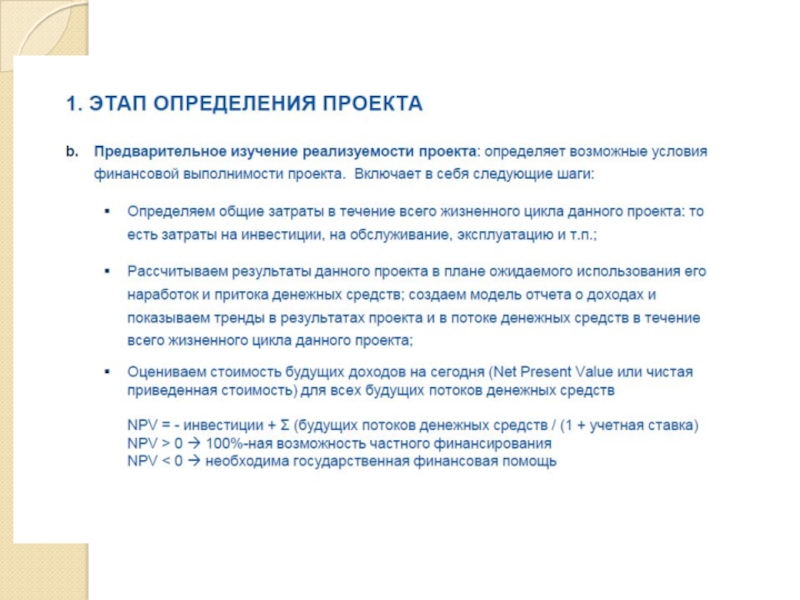 1. ЭТАП ОПРЕДЕЛЕНИЯ ПРОЕКТА

b. Предварительное изучение реализуемости проекта: определяет возможные условия финансовой выполнимости проекта. Включает в себя следующие шаги:

▪ Определяем общие затраты в течение всего жизненного цикла данного проекта: то есть затраты на инвестиции, на обслуживание, эксплуатацию и т.п.;

▪ Рассчитываем результаты данного проекта в плане ожидаемого использования его наработок и притока денежных средств; создаем модель отчета о доходах и показываем тренды в результатах проекта и в потоке денежных средств в течение всего жизненного цикла данного проекта;

▪ Оцениваем стоимость будущих доходов на сегодня (Net Present Value или чистая приведенная стоимость) для всех будущих потоков денежных средств

NPV = - инвестиции + Σ (будущих потоков денежных средств / (1 + учетная ставка)
NPV > 0 → 100%-ная возможность частного финансирования
NPV < 0 → необходима государственная финансовая помощь